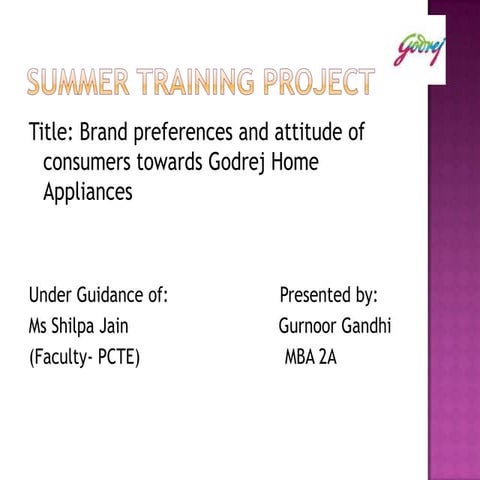 Godrej

SUMMER TRAINING PROJECT

Title: Brand preferences and attitude of consumers towards Godrej Home Appliances

Under Guidance of:
Ms Shilpa Jain
(Faculty- PCTE)

Presented by:
Gurnoor Gandhi
MBA 2A